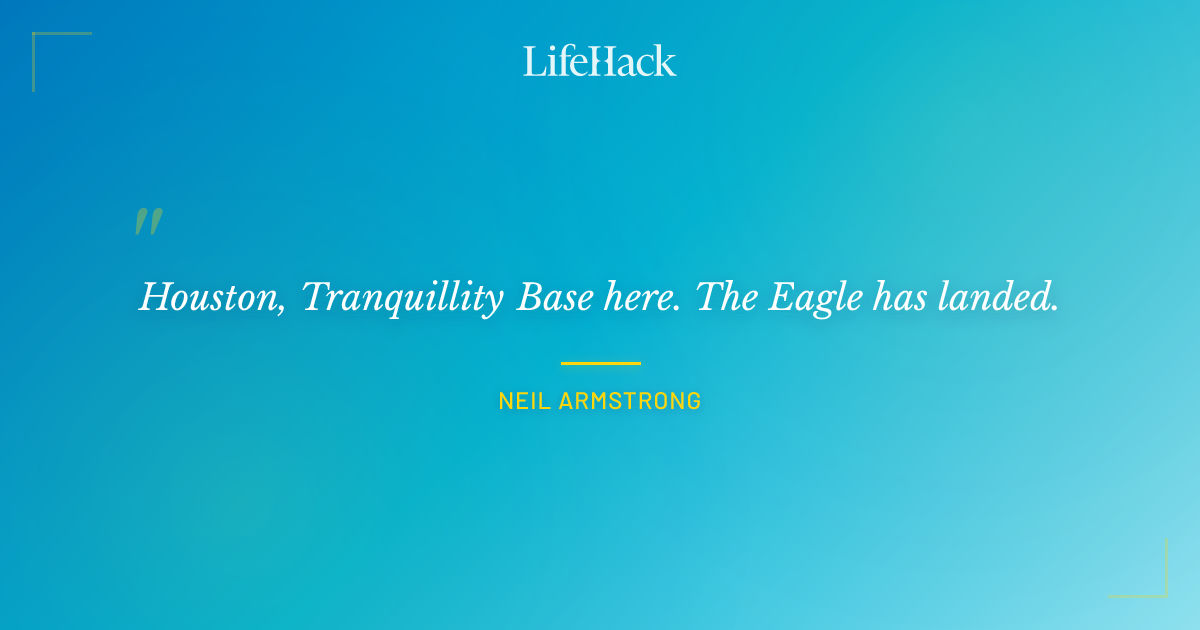 LifeHack

"

Houston, Tranquillity Base here. The Eagle has landed.

NEIL ARMSTRONG